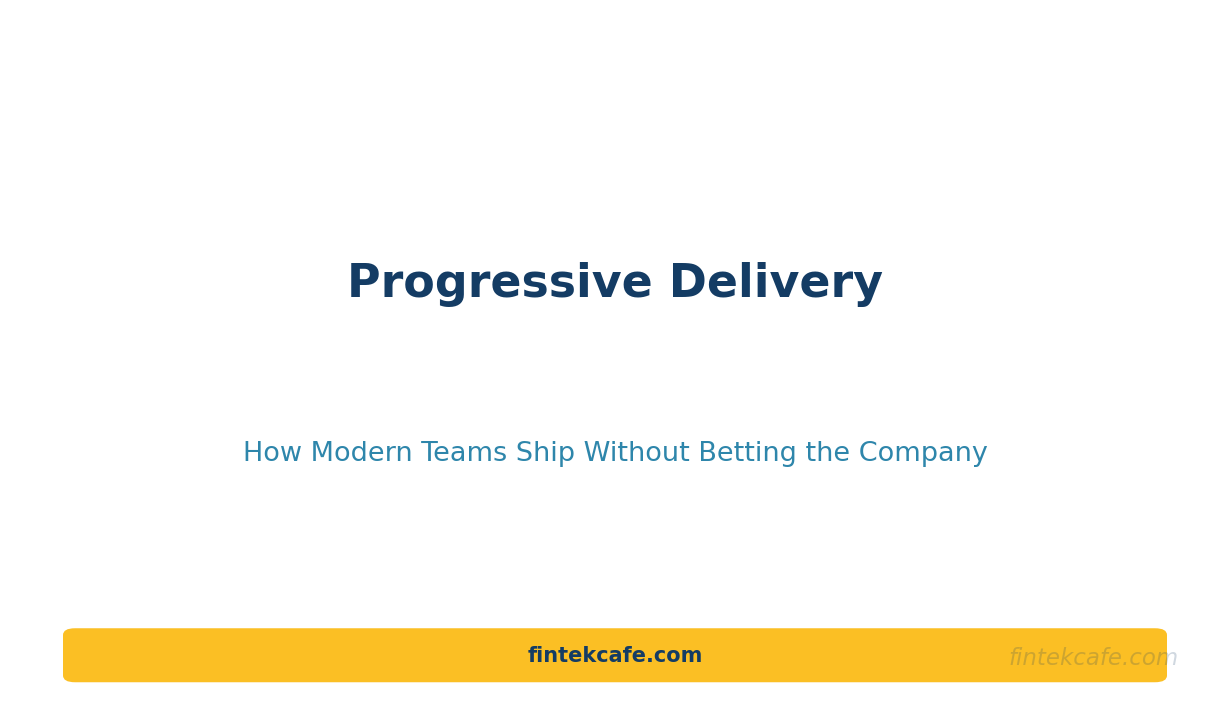 Progressive Delivery

How Modern Teams Ship Without Betting the Company

fintekcafe.com

fintekcafe.com